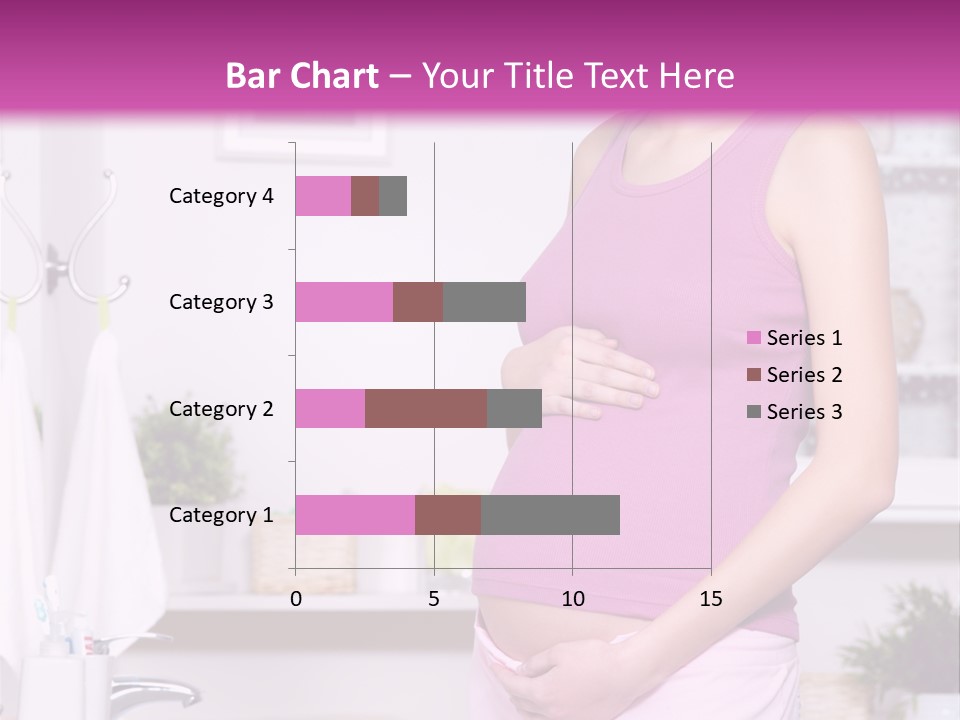 Bar Chart – Your Title Text Here

Category 4
Category 3
Category 2
Category 1

0
5
10
15

Series 1
Series 2
Series 3